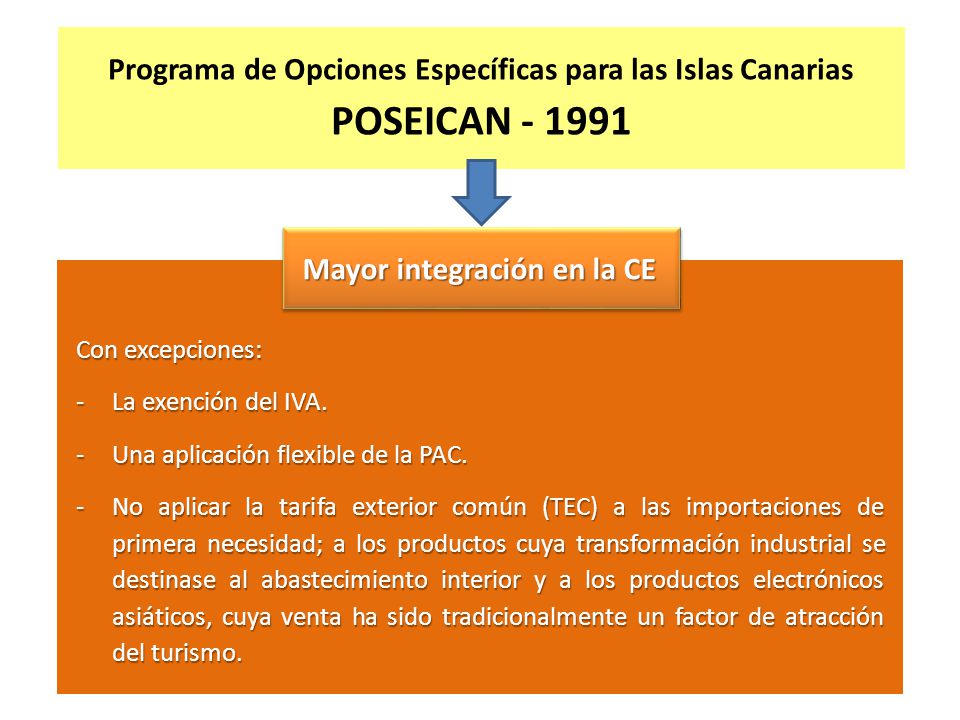 Programa de Opciones Específicas para las Islas Canarias
POSEICAN - 1991

Mayor integración en la CE

Con excepciones:

- La exención del IVA.

- Una aplicación flexible de la PAC.

- No aplicar la tarifa exterior común (TEC) a las importaciones de primera necesidad; a los productos cuya transformación industrial se destinase al abastecimiento interior y a los productos electrónicos asiáticos, cuya venta ha sido tradicionalmente un factor de atracción del turismo.